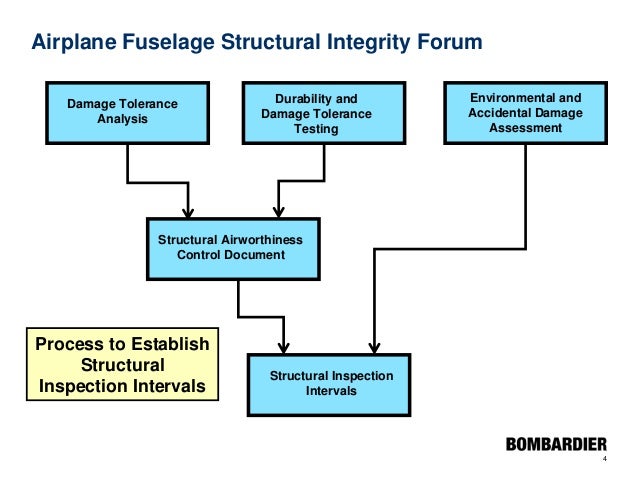 Airplane Fuselage Structural Integrity Forum

Damage Tolerance Analysis

Durability and Damage Tolerance Testing

Environmental and Accidental Damage Assessment

Structural Airworthiness Control Document

Process to Establish Structural Inspection Intervals

Structural Inspection Intervals

BOMBARDIER

4